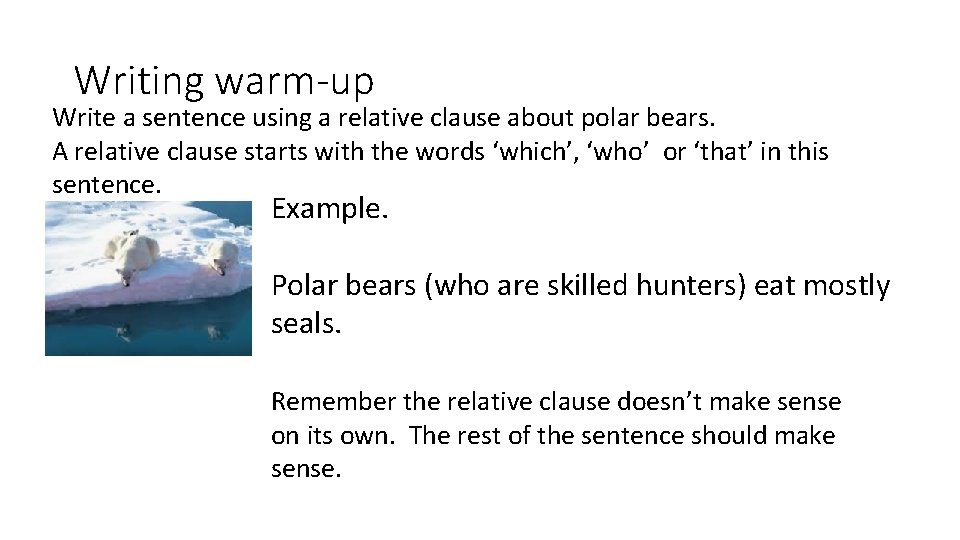 Writing warm-up

Write a sentence using a relative clause about polar bears.
A relative clause starts with the words ‘which’, ‘who’ or ‘that’ in this sentence.

Example.

Polar bears (who are skilled hunters) eat mostly seals.

Remember the relative clause doesn’t make sense on its own. The rest of the sentence should make sense.